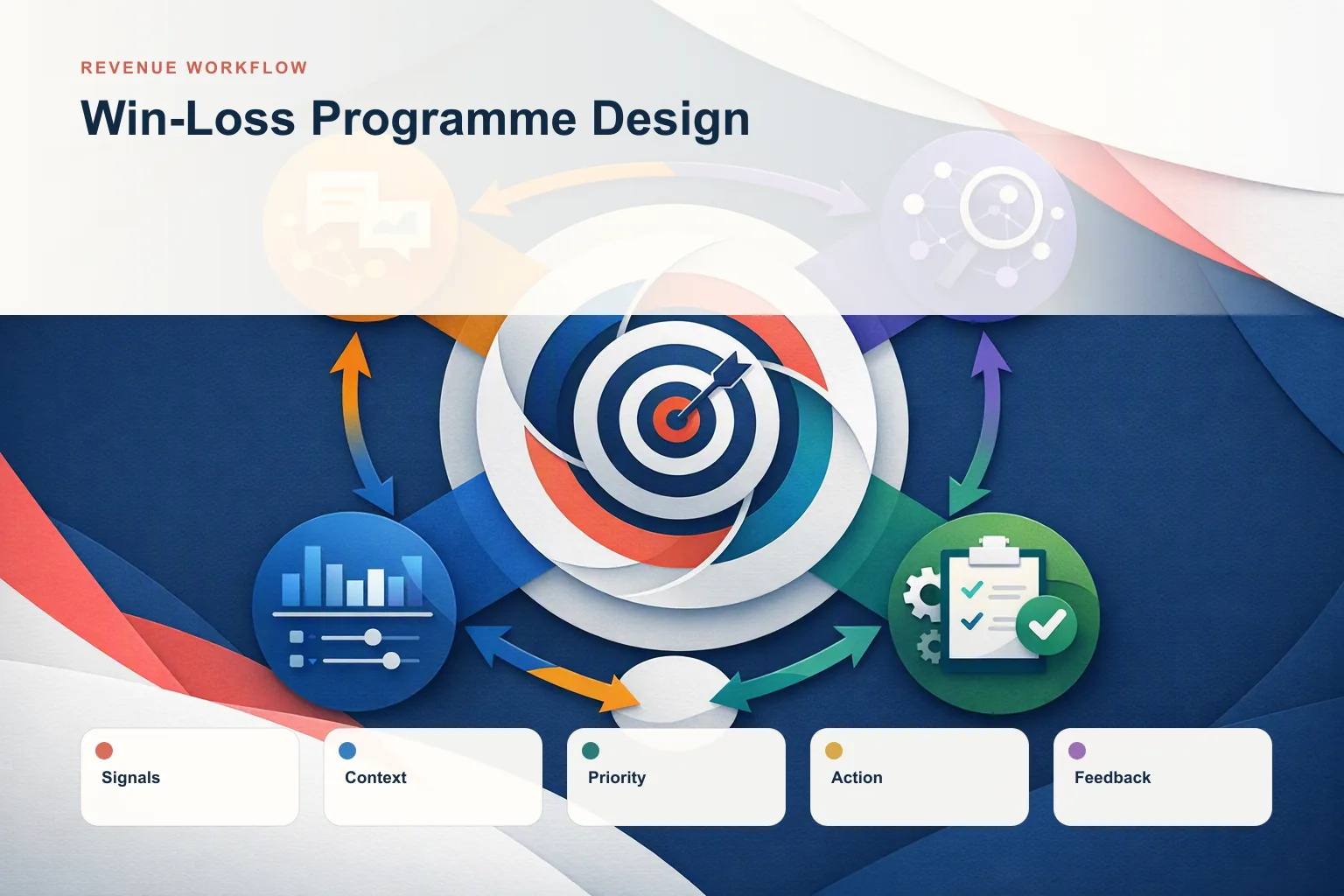 REVENUE WORKFLOW

Win-Loss Programme Design

Signals

Context

Priority

Action

Feedback